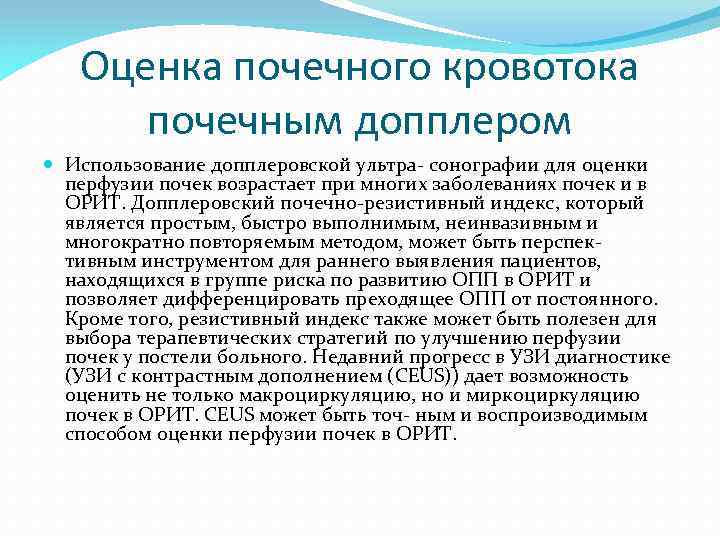 Оценка почечного кровотока почечным допплером

Использование допплеровской ультра- сонографии для оценки перфузии почек возрастает при многих заболеваниях почек и в ОРИТ. Допплеровский почечно-резистивный индекс, который является простым, быстро выполнимым, неинвазивным и многократно повторяемым методом, может быть перспективным инструментом для раннего выявления пациентов, находящихся в группе риска по развитию ОПП в ОРИТ и позволяет дифференцировать преходящее ОПП от постоянного. Кроме того, резистивный индекс также может быть полезен для выбора терапевтических стратегий по улучшению перфузии почек у постели больного. Недавний прогресс в УЗИ диагностике (УЗИ с контрастным дополнением (CEUS)) дает возможность оценить не только макроциркуляцию, но и миркоциркуляцию почек в ОРИТ. CEUS может быть точ- ным и воспроизводимым способом оценки перфузии почек в ОРИТ.